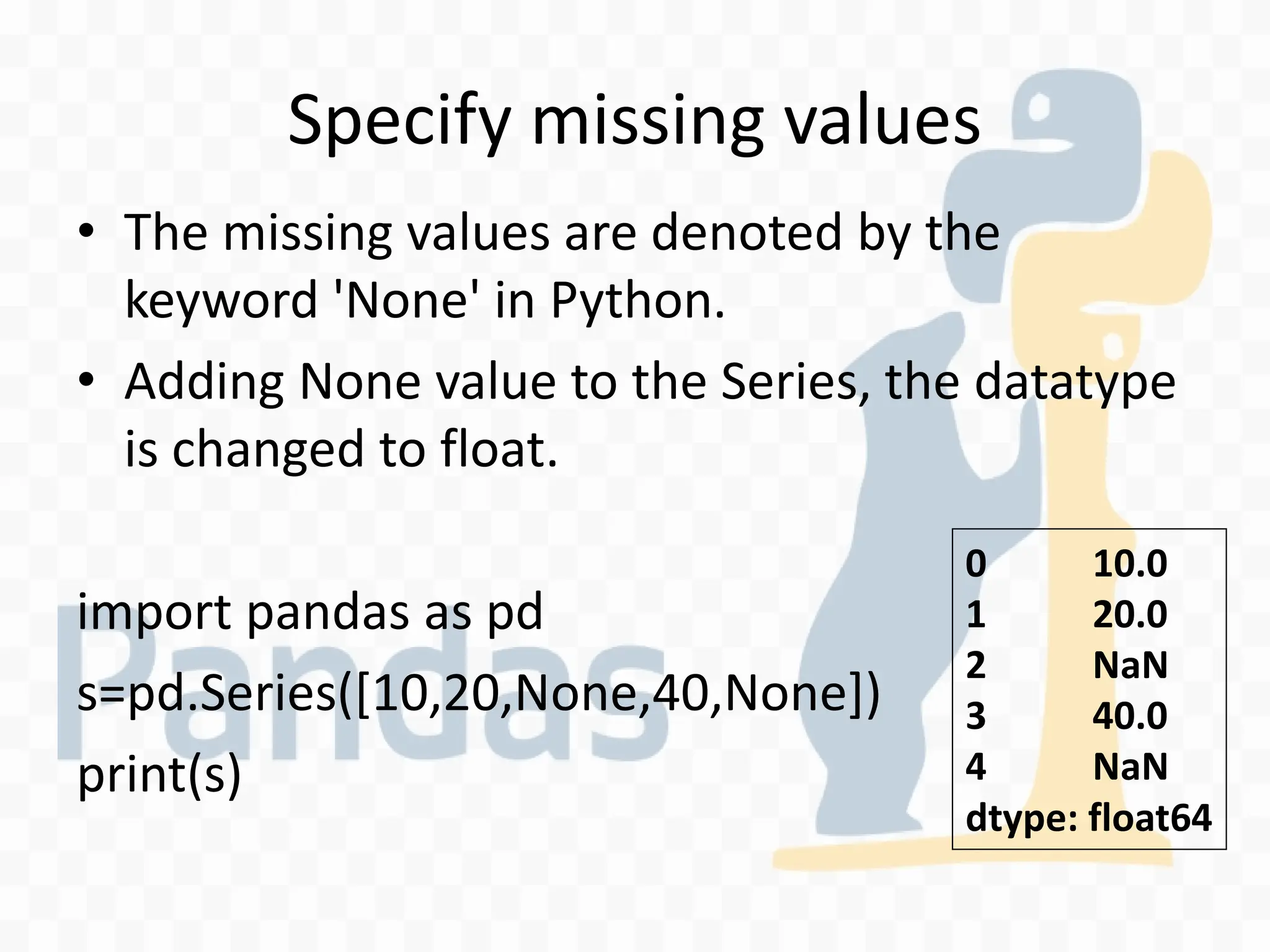 Specify missing values

• The missing values are denoted by the keyword 'None' in Python.
• Adding None value to the Series, the datatype is changed to float.

import pandas as pd
s=pd.Series([10,20,None,40,None])
print(s)

0 10.0
1 20.0
2 NaN
3 40.0
4 NaN
dtype: float64

Pandas